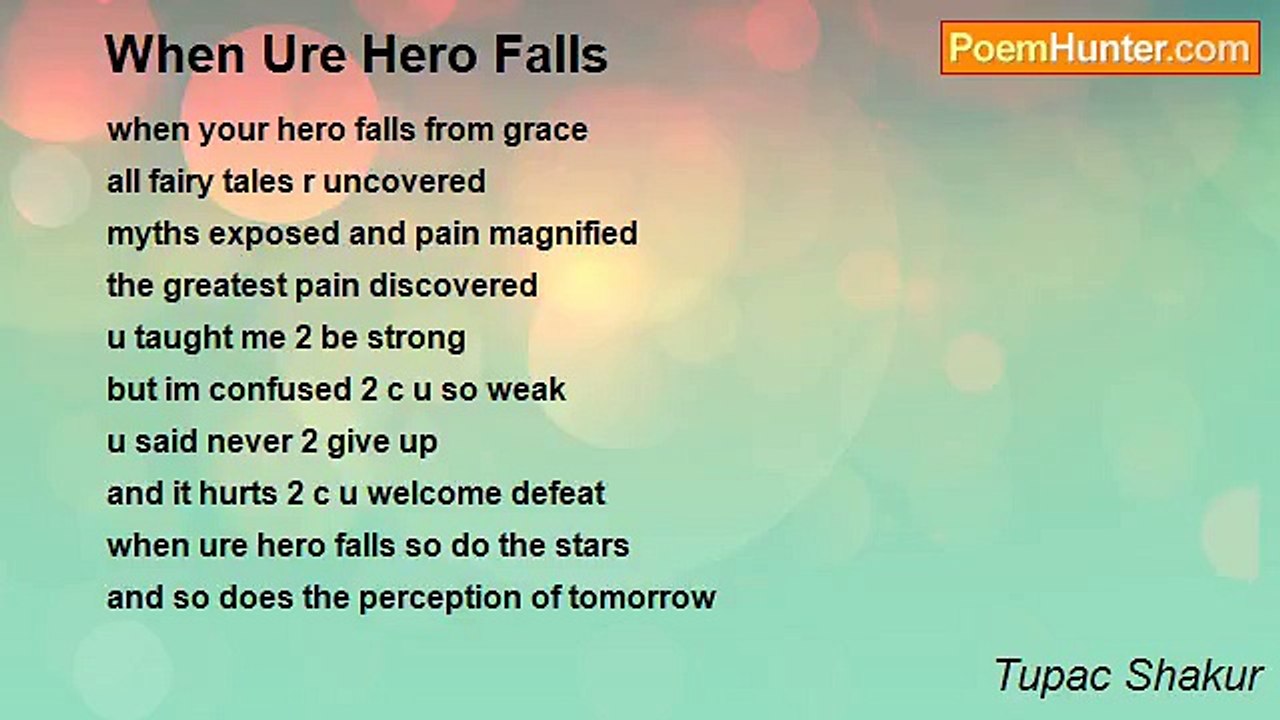 When Ure Hero Falls

PoemHunter.com

when your hero falls from grace
all fairy tales r uncovered
myths exposed and pain magnified
the greatest pain discovered
u taught me 2 be strong
but im confused 2 c u so weak
u said never 2 give up
and it hurts 2 c u welcome defeat
when ure hero falls so do the stars
and so does the perception of tomorrow

Tupac Shakur